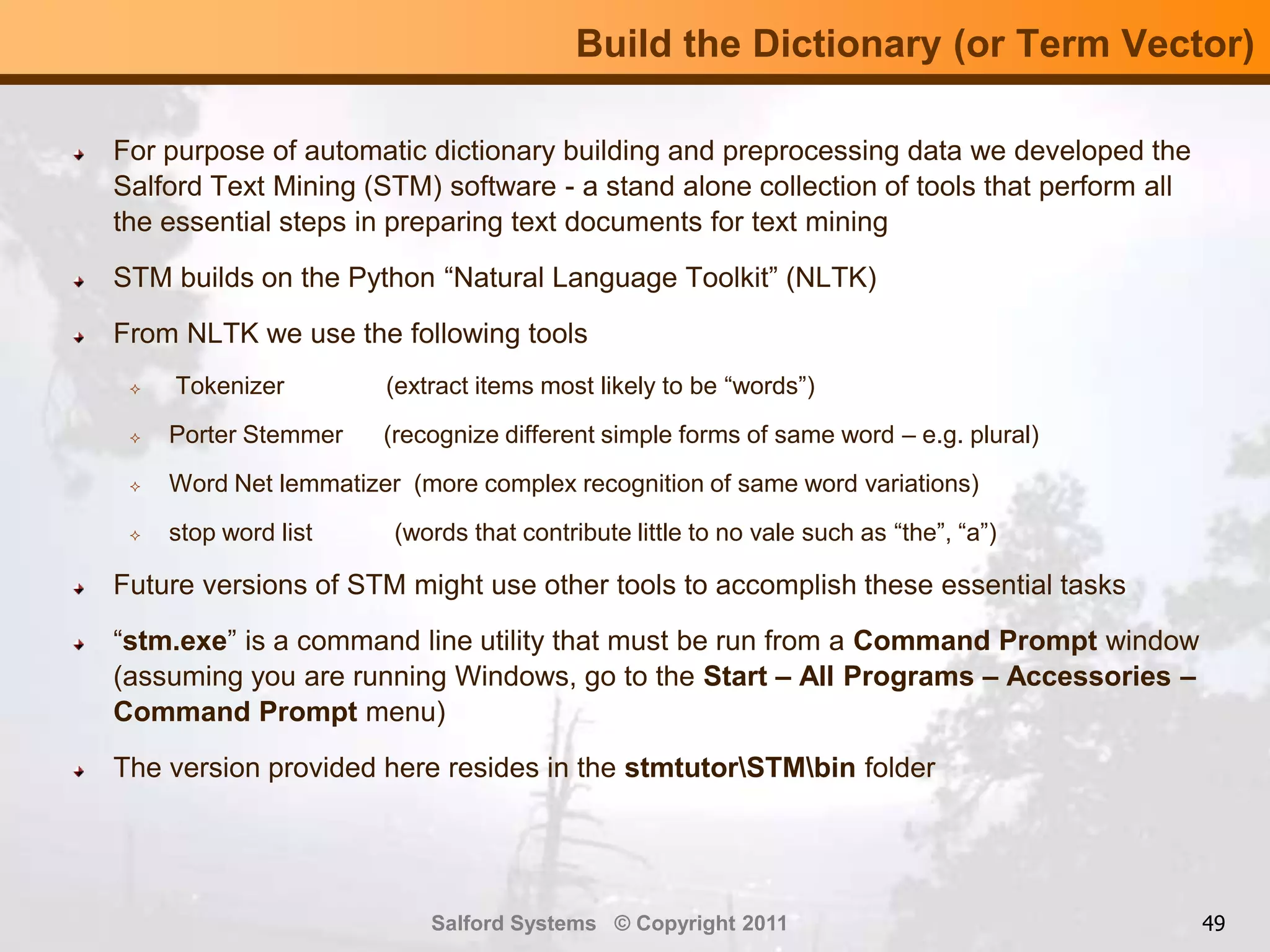 Build the Dictionary (or Term Vector)

For purpose of automatic dictionary building and preprocessing data we developed the Salford Text Mining (STM) software - a stand alone collection of tools that perform all the essential steps in preparing text documents for text mining

STM builds on the Python “Natural Language Toolkit” (NLTK)

From NLTK we use the following tools

Tokenizer (extract items most likely to be “words”)

Porter Stemmer (recognize different simple forms of same word – e.g. plural)

Word Net lemmatizer (more complex recognition of same word variations)

stop word list (words that contribute little to no vale such as “the”, “a”)

Future versions of STM might use other tools to accomplish these essential tasks

“stm.exe” is a command line utility that must be run from a Command Prompt window (assuming you are running Windows, go to the Start – All Programs – Accessories – Command Prompt menu)

The version provided here resides in the stmtutor\STM\bin folder

Salford Systems © Copyright 2011

49